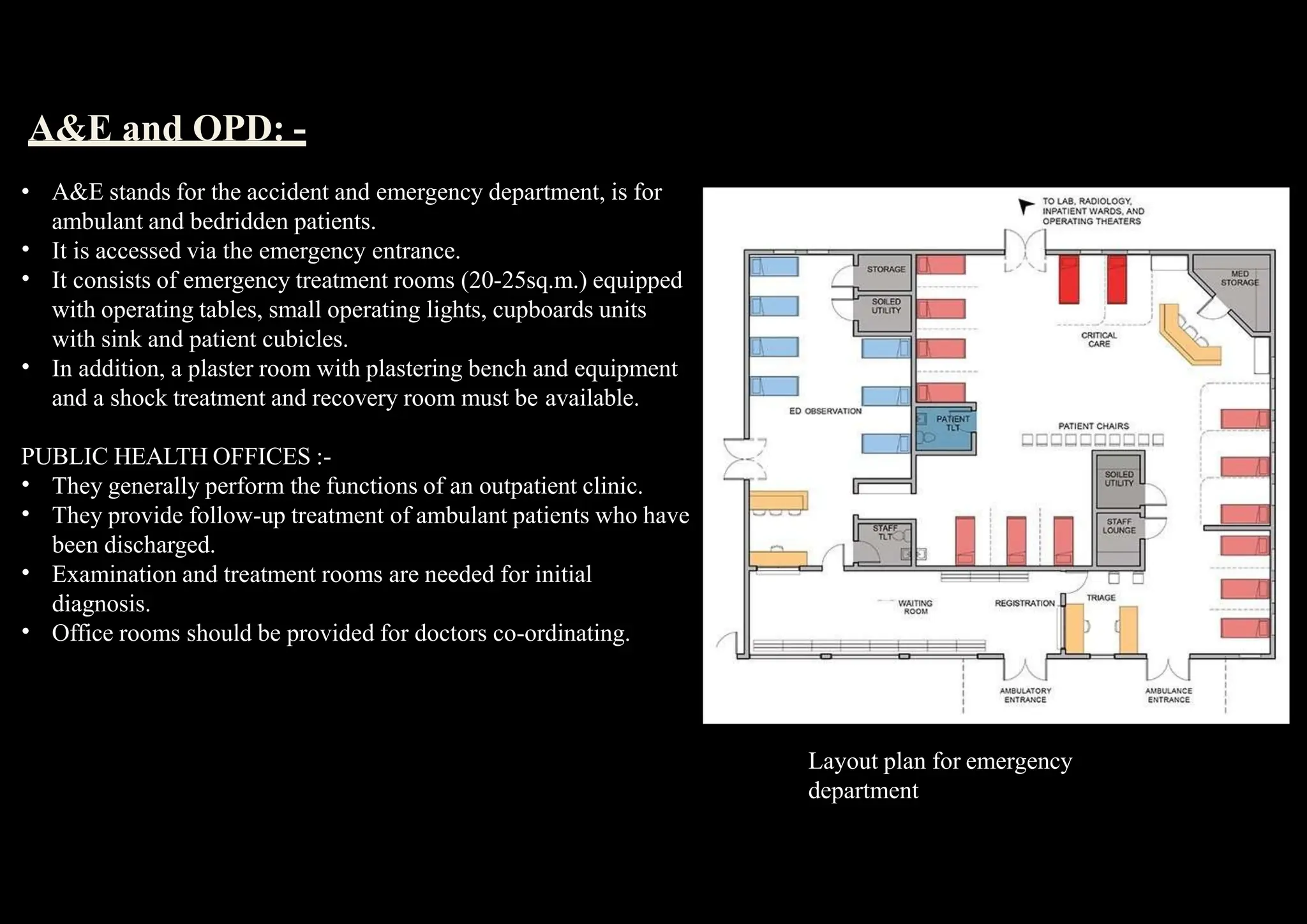 A&E and OPD: -

• A&E stands for the accident and emergency department, is for ambulant and bedridden patients.
• It is accessed via the emergency entrance.
• It consists of emergency treatment rooms (20-25sq.m.) equipped with operating tables, small operating lights, cupboards units with sink and patient cubicles.
• In addition, a plaster room with plastering bench and equipment and a shock treatment and recovery room must be available.

PUBLIC HEALTH OFFICES :-
• They generally perform the functions of an outpatient clinic.
• They provide follow-up treatment of ambulant patients who have been discharged.
• Examination and treatment rooms are needed for initial diagnosis.
• Office rooms should be provided for doctors co-ordinating.

TO LAB, RADIOLOGY, INPATIENT WARDS, AND OPERATING THEATERS
STORAGE
SOILED UTILITY
MED STORAGE
CRITICAL CARE
ED OBSERVATION
PATIENT TLT
PATIENT CHAIRS
SOILED UTILITY
STAFF LOUNGE
STAFF TLT
WAITING ROOM
REGISTRATION
TRIAGE
AMBULATORY ENTRANCE
AMBULANCE ENTRANCE

Layout plan for emergency department